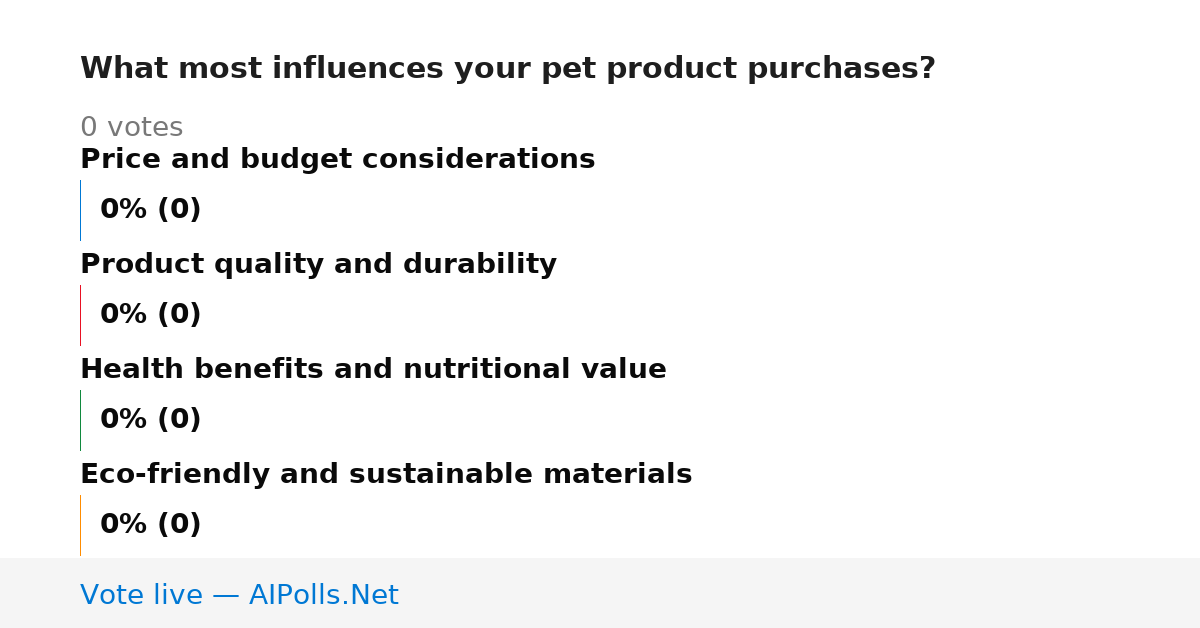 What most influences your pet product purchases?

0 votes

Price and budget considerations

0% (0)

Product quality and durability

0% (0)

Health benefits and nutritional value

0% (0)

Eco-friendly and sustainable materials

0% (0)

Vote live — AIPolls.Net